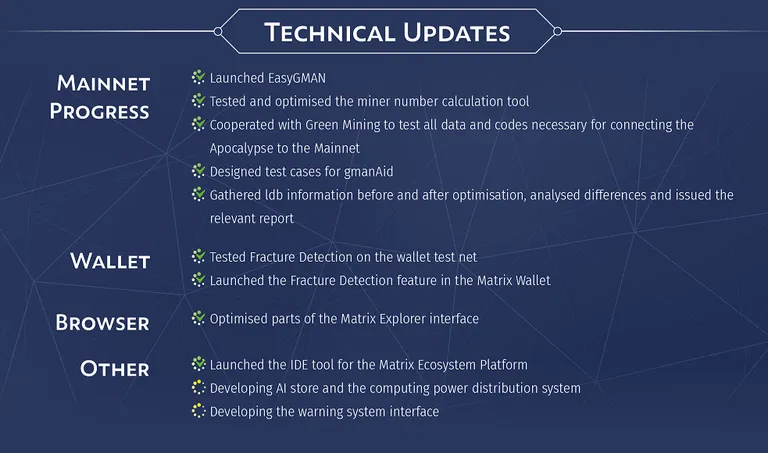 Technical Updates

Mainnet Progress

Launched EasyGMAN
Tested and optimised the miner number calculation tool
Cooperated with Green Mining to test all data and codes necessary for connecting the Apocalypse to the Mainnet
Designed test cases for gmanAid
Gathered ldb information before and after optimisation, analysed differences and issued the relevant report

Wallet

Tested Fracture Detection on the wallet test net
Launched the Fracture Detection feature in the Matrix Wallet

Browser

Optimised parts of the Matrix Explorer interface

Other

Launched the IDE tool for the Matrix Ecosystem Platform
Developing AI store and the computing power distribution system
Developing the warning system interface